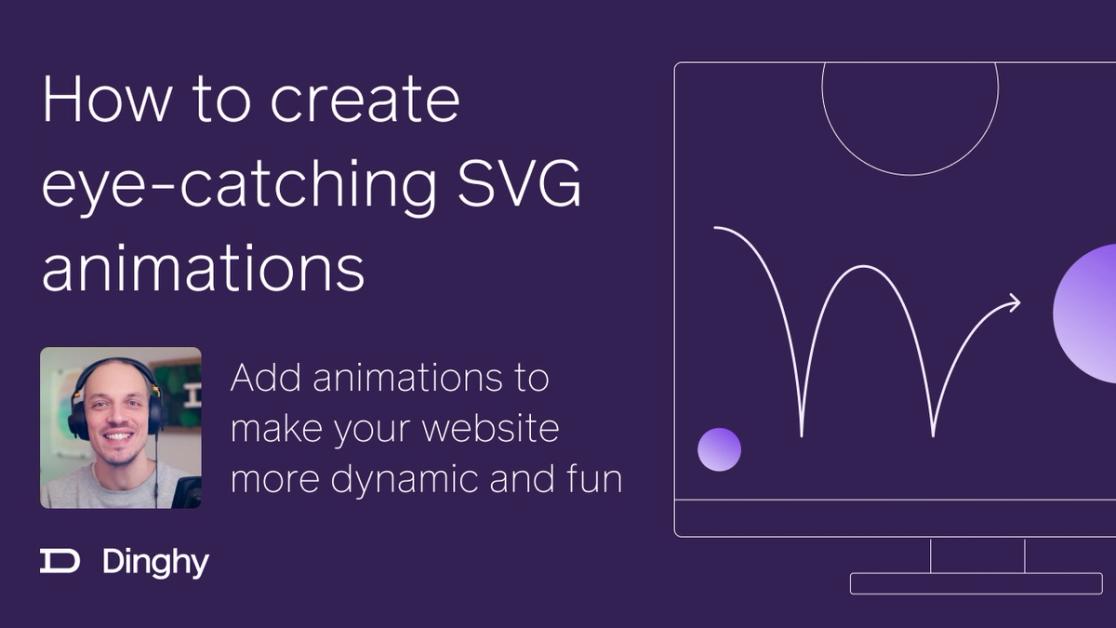 How to create eye-catching SVG animations

Add animations to make your website more dynamic and fun

Dinghy